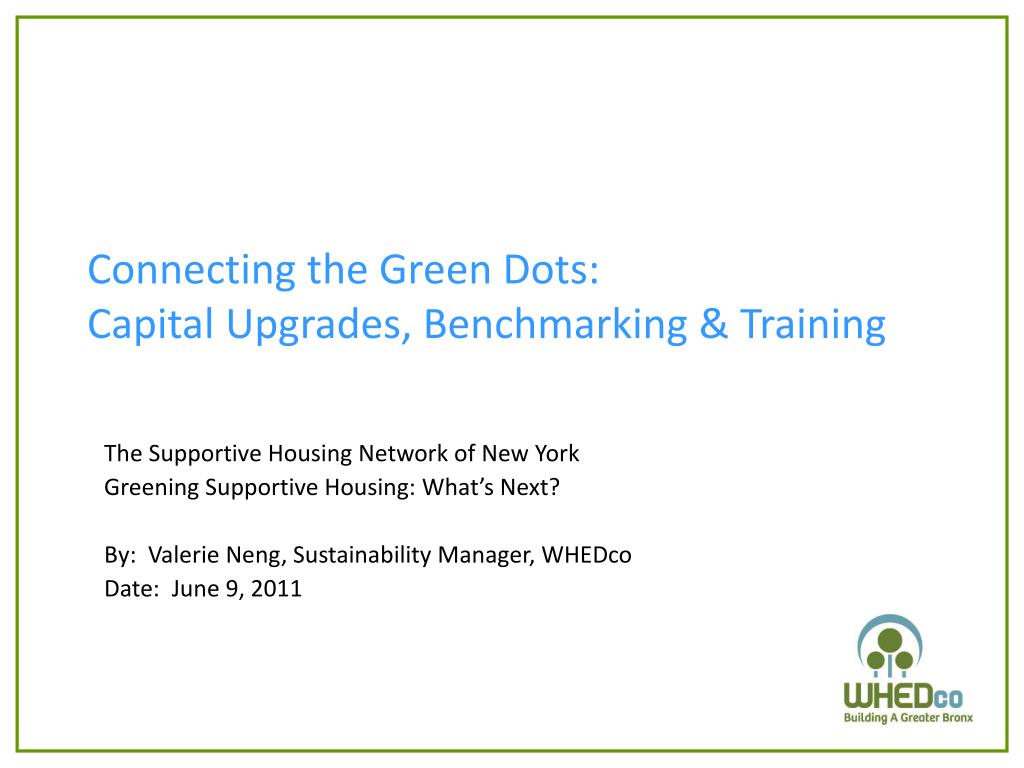 Connecting the Green Dots:
Capital Upgrades, Benchmarking & Training

The Supportive Housing Network of New York
Greening Supportive Housing: What's Next?

By: Valerie Neng, Sustainability Manager, WHEDco
Date: June 9, 2011

WHEDco
Building A Greater Bronx